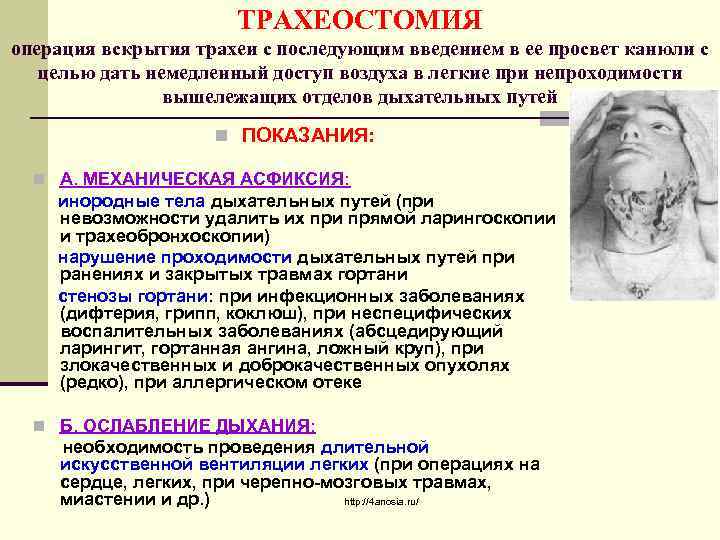 ТРАХЕОСТОМИЯ

операция вскрытия трахеи с последующим введением в ее просвет канюли с целью дать немедленный доступ воздуха в легкие при непроходимости вышележащих отделов дыхательных путей

ПОКАЗАНИЯ:

А. МЕХАНИЧЕСКАЯ АСФИКСИЯ:

инородные тела дыхательных путей (при невозможности удалить их при прямой ларингоскопии и трахеобронхоскопии)

нарушение проходимости дыхательных путей при ранениях и закрытых травмах гортани

стенозы гортани: при инфекционных заболеваниях (дифтерия, грипп, коклюш), при неспецифических воспалительных заболеваниях (абсцедирующий ларингит, гортанная ангина, ложный круп), при злокачественных и доброкачественных опухолях (редко), при аллергическом отеке

Б. ОСЛАБЛЕНИЕ ДЫХАНИЯ:

необходимость проведения длительной искусственной вентиляции легких (при операциях на сердце, легких, при черепно-мозговых травмах, миастении и др.)

http://4anosia.ru/